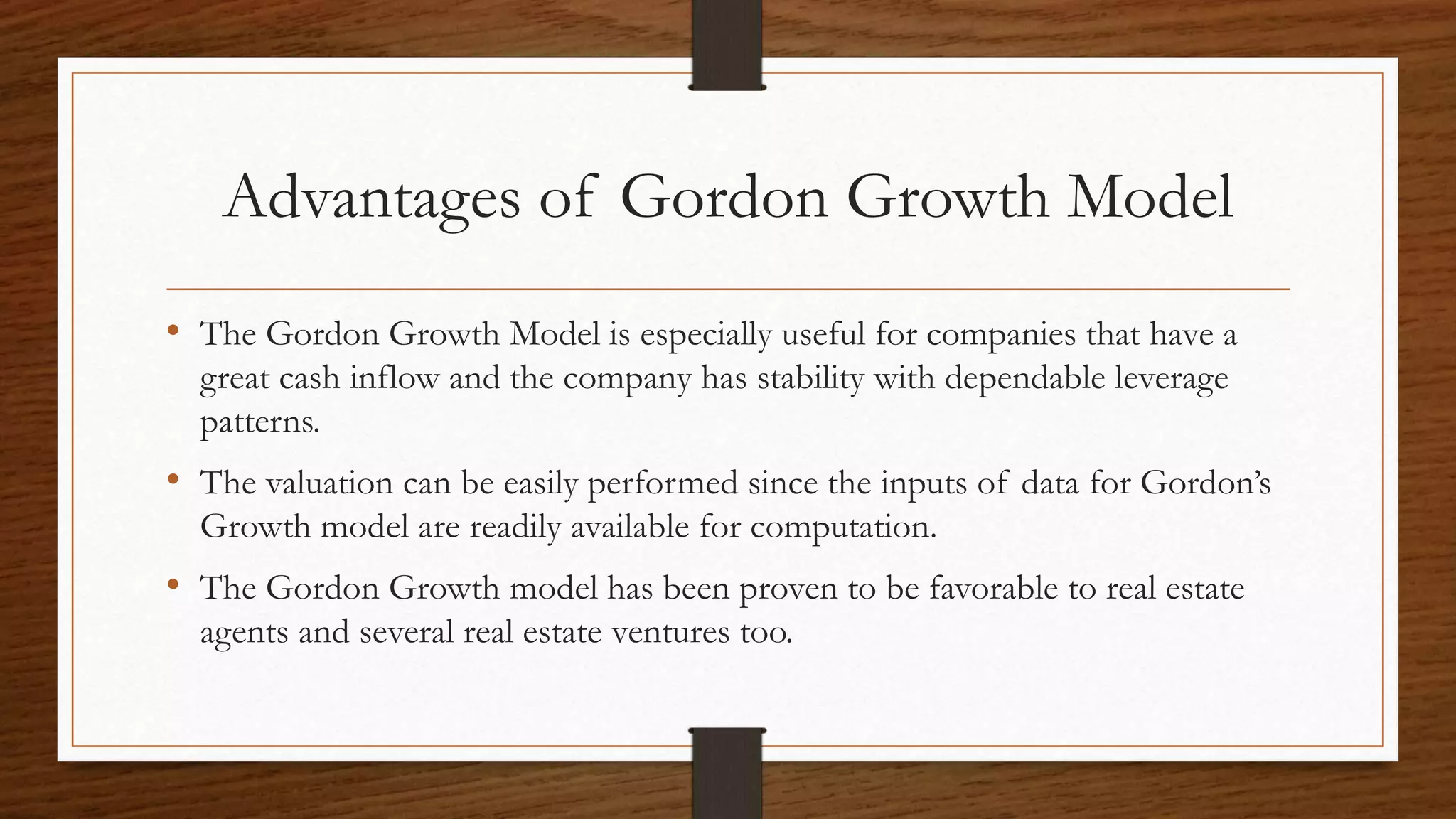 Advantages of Gordon Growth Model

• The Gordon Growth Model is especially useful for companies that have a great cash inflow and the company has stability with dependable leverage patterns.

• The valuation can be easily performed since the inputs of data for Gordon's Growth model are readily available for computation.

• The Gordon Growth model has been proven to be favorable to real estate agents and several real estate ventures too.